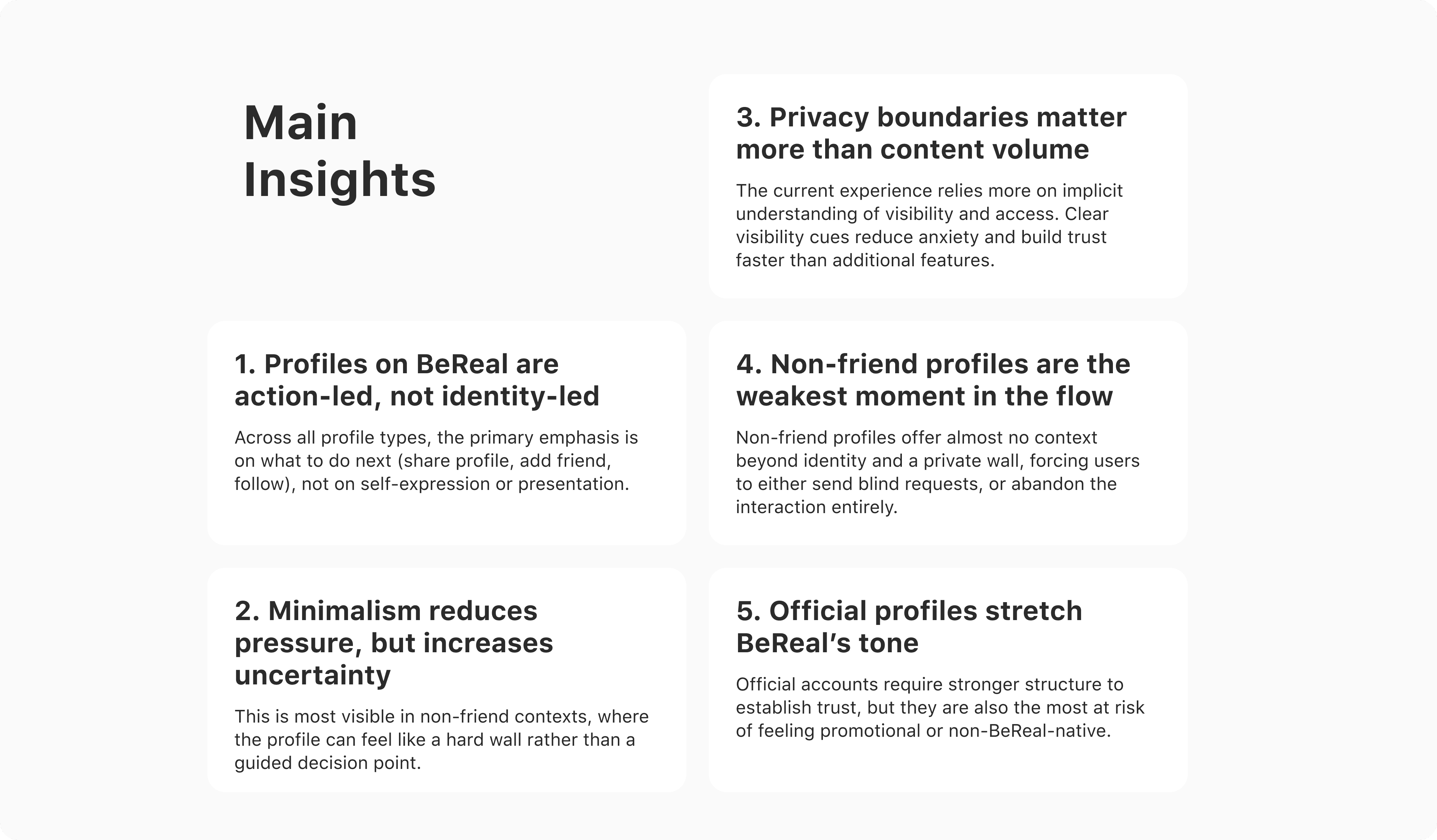 Main Insights

1. Profiles on BeReal are action-led, not identity-led

Across all profile types, the primary emphasis is on what to do next (share profile, add friend, follow), not on self-expression or presentation.

2. Minimalism reduces pressure, but increases uncertainty

This is most visible in non-friend contexts, where the profile can feel like a hard wall rather than a guided decision point.

3. Privacy boundaries matter more than content volume

The current experience relies more on implicit understanding of visibility and access. Clear visibility cues reduce anxiety and build trust faster than additional features.

4. Non-friend profiles are the weakest moment in the flow

Non-friend profiles offer almost no context beyond identity and a private wall, forcing users to either send blind requests, or abandon the interaction entirely.

5. Official profiles stretch BeReal's tone

Official accounts require stronger structure to establish trust, but they are also the most at risk of feeling promotional or non-BeReal-native.